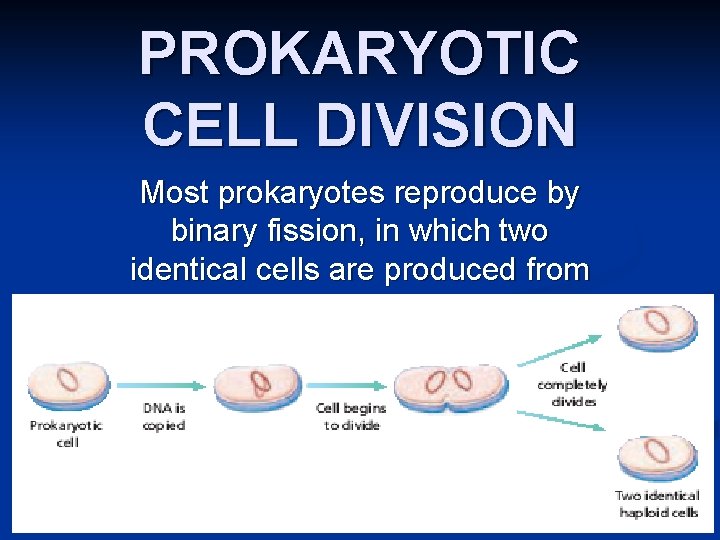 PROKARYOTIC CELL DIVISION

Most prokaryotes reproduce by binary fission, in which two identical cells are produced from

Prokaryotic cell

DNA is copied

Cell begins to divide

Cell completely divides

Two identical haploid cells